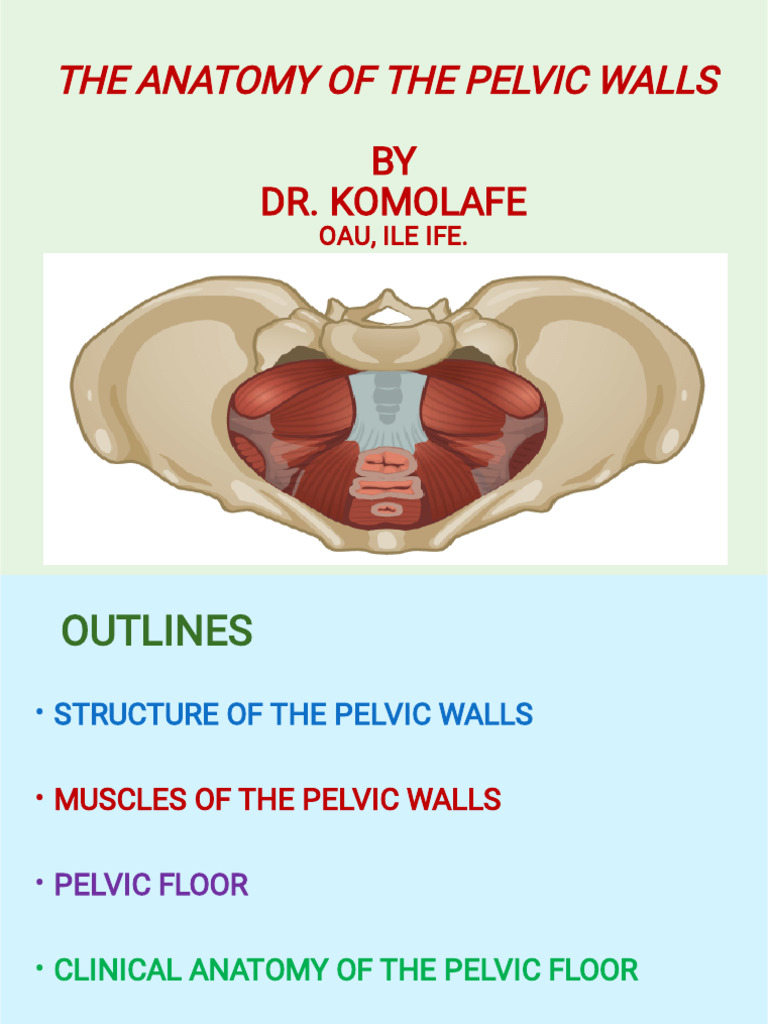 THE ANATOMY OF THE PELVIC WALLS

BY
DR. KOMOLAFE
OAU, ILE IFE.

OUTLINES

• STRUCTURE OF THE PELVIC WALLS

• MUSCLES OF THE PELVIC WALLS

• PELVIC FLOOR

• CLINICAL ANATOMY OF THE PELVIC FLOOR